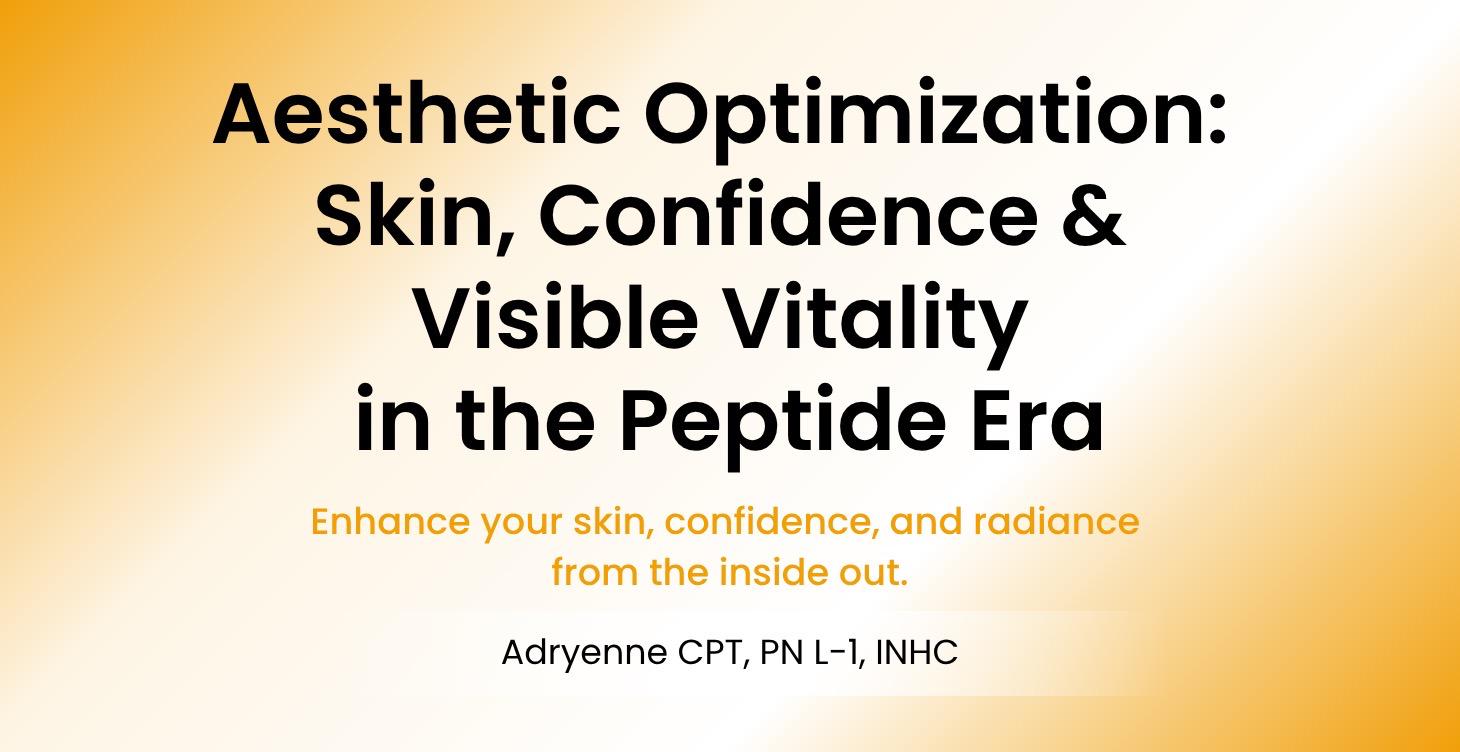 Aesthetic Optimization: Skin, Confidence & Visible Vitality in the Peptide Era

Enhance your skin, confidence, and radiance from the inside out.

Adryenne CPT, PN L-1, INHC